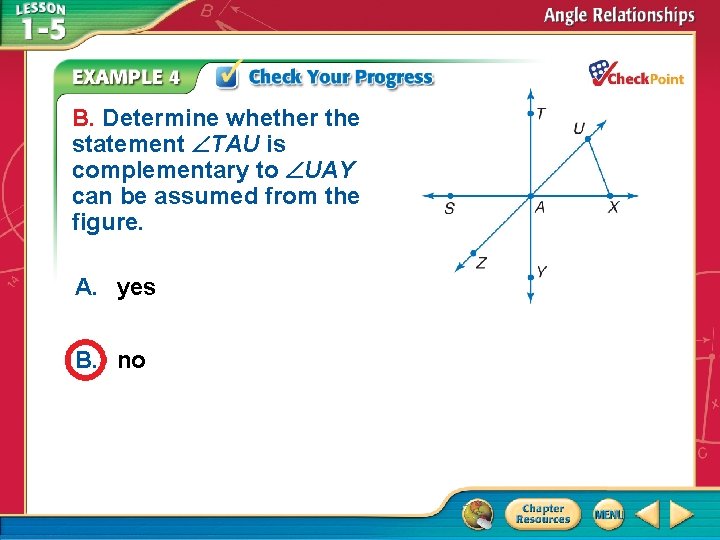 LESSON 1-5

Angle Relationships

EXAMPLE 4

Check Your Progress

CheckPoint

B. Determine whether the statement $\angle TAU$ is complementary to $\angle UAY$ can be assumed from the figure.

T
U
S
A
X
Z
Y

A. yes

B. no

Chapter Resources

MENU